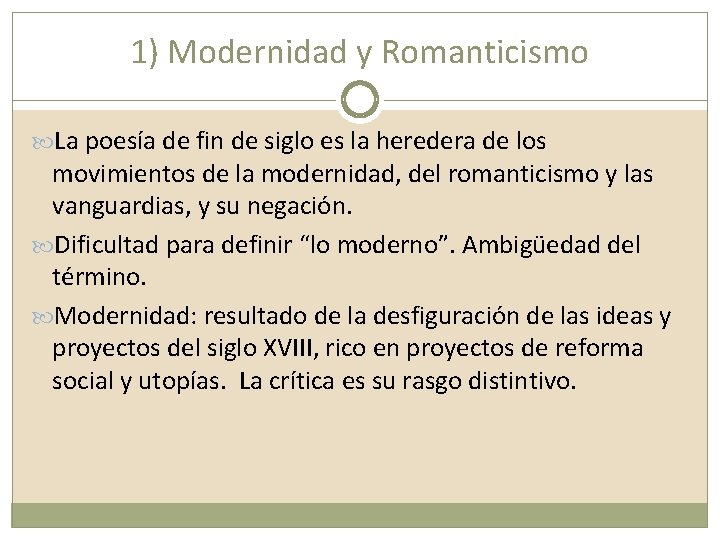 1) Modernidad y Romanticismo

La poesía de fin de siglo es la heredera de los movimientos de la modernidad, del romanticismo y las vanguardias, y su negación.

Dificultad para definir “lo moderno”. Ambigüedad del término.

Modernidad: resultado de la desfiguración de las ideas y proyectos del siglo XVIII, rico en proyectos de reforma social y utopías. La crítica es su rasgo distintivo.